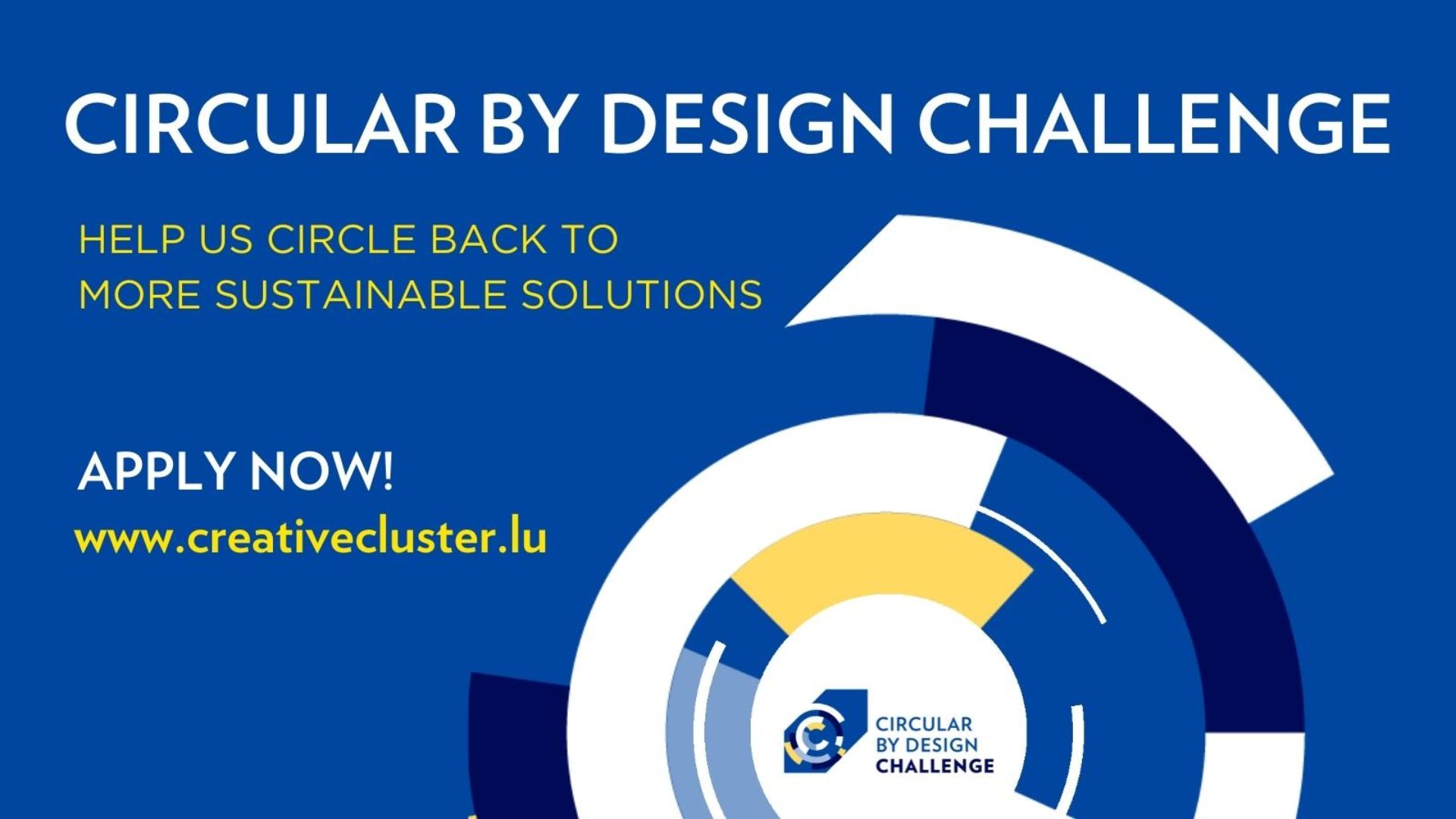 CIRCULAR BY DESIGN CHALLENGE

HELP US CIRCLE BACK TO MORE SUSTAINABLE SOLUTIONS

APPLY NOW!

www.creativecluster.lu

CIRCULAR BY DESIGN CHALLENGE